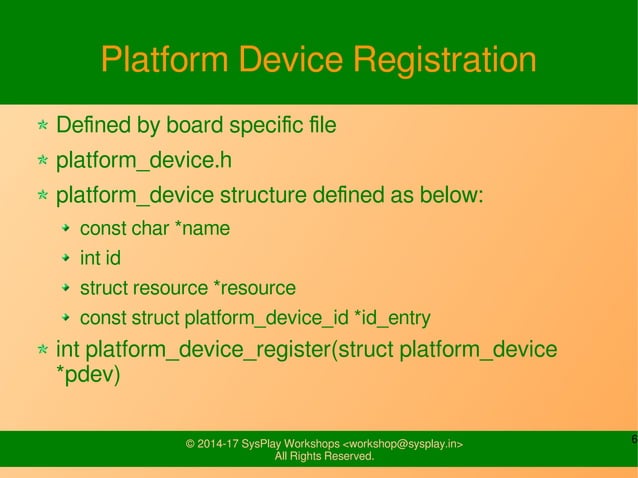 Platform Device Registration

Defined by board specific file

platform_device.h

platform_device structure defined as below:

const char *name

int id

struct resource *resource

const struct platform_device_id *id_entry

int platform_device_register(struct platform_device *pdev)

© 2014-17 SysPlay Workshops <workshop@sysplay.in>
All Rights Reserved.

6